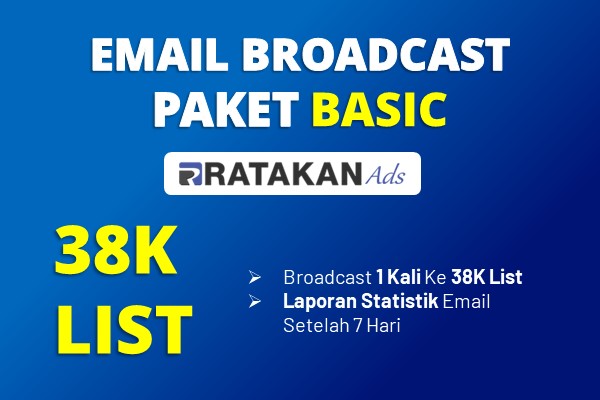 EMAIL BROADCAST
PAKET BASIC

RATAKAN Ads

38K
LIST

➢ Broadcast 1 Kali Ke 38K List
➢ Laporan Statistik Email Setelah 7 Hari